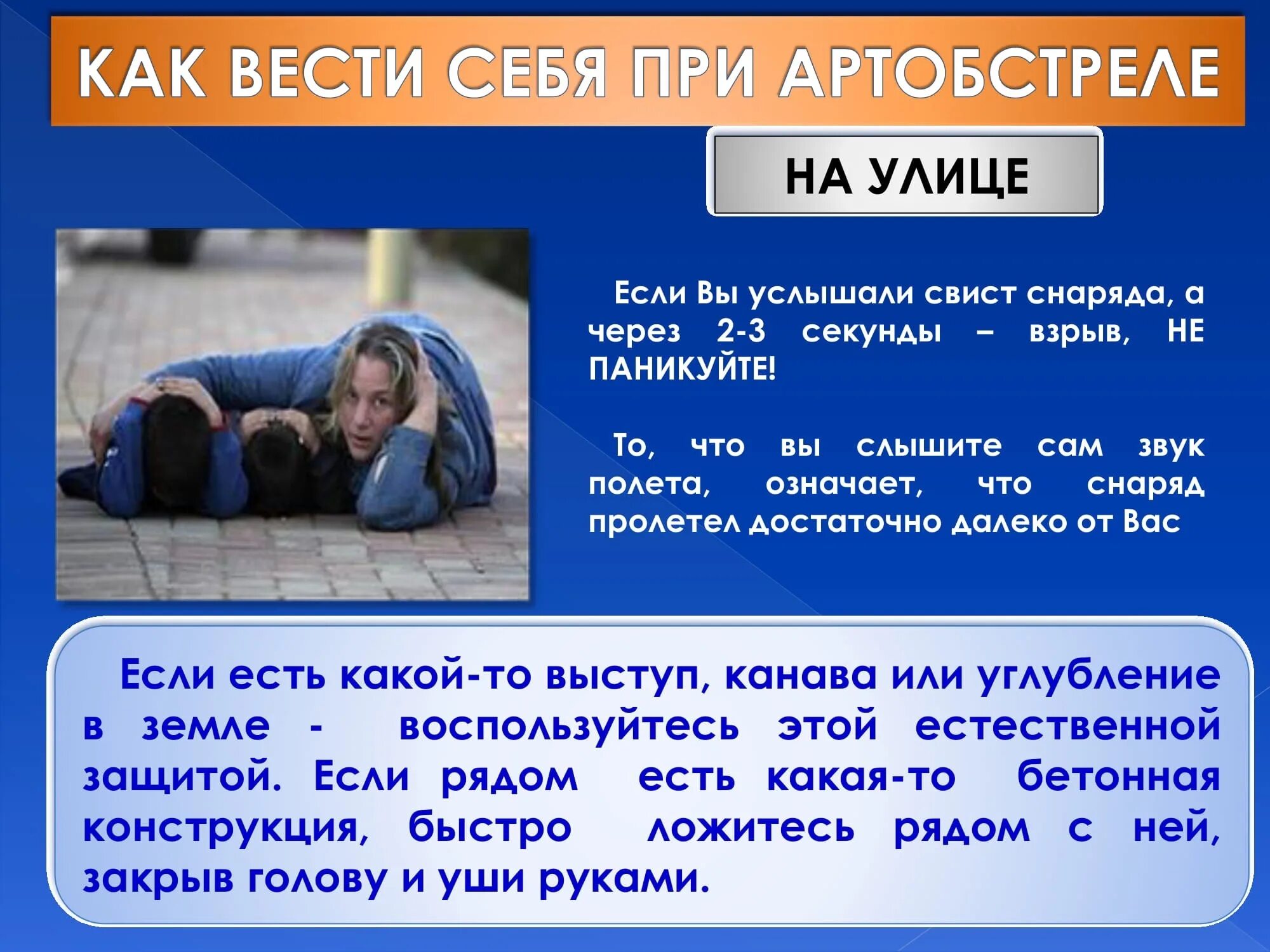 КАК ВЕСТИ СЕБЯ ПРИ АРТОБСТРЕЛЕ

НА УЛИЦЕ

Если Вы услышали свист снаряда, а через 2-3 секунды – взрыв, НЕ ПАНИКУЙТЕ!

То, что вы слышите сам звук полета, означает, что снаряд пролетел достаточно далеко от Вас

Если есть какой-то выступ, канава или углубление в земле - воспользуйтесь этой естественной защитой. Если рядом есть какая-то бетонная конструкция, быстро ложитесь рядом с ней, закрыв голову и уши руками.